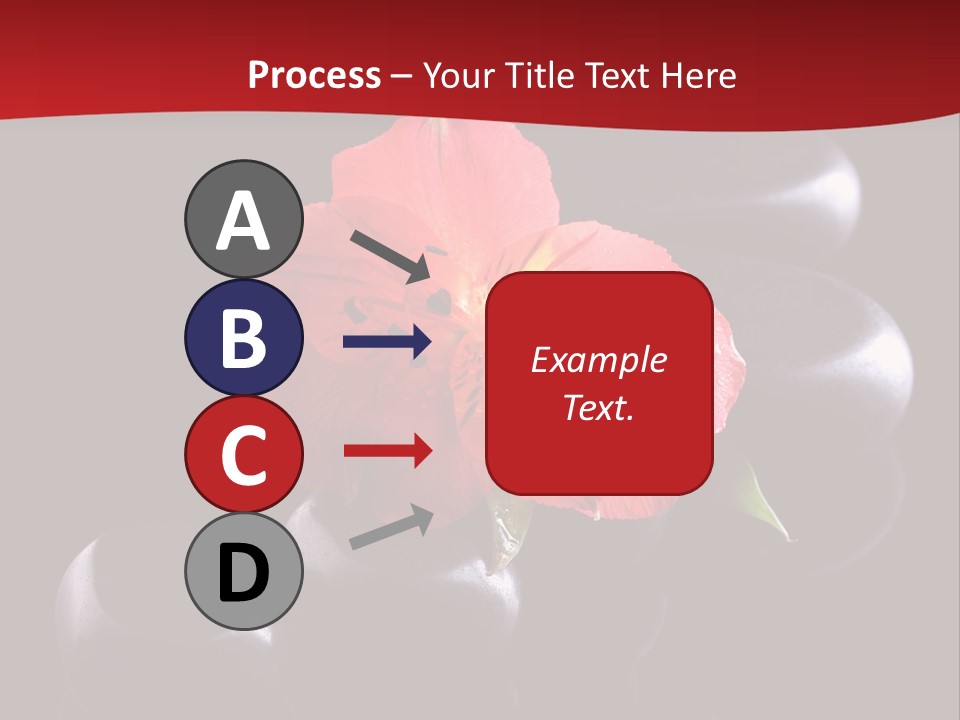 Process – Your Title Text Here

A

B

C

D

Example Text.